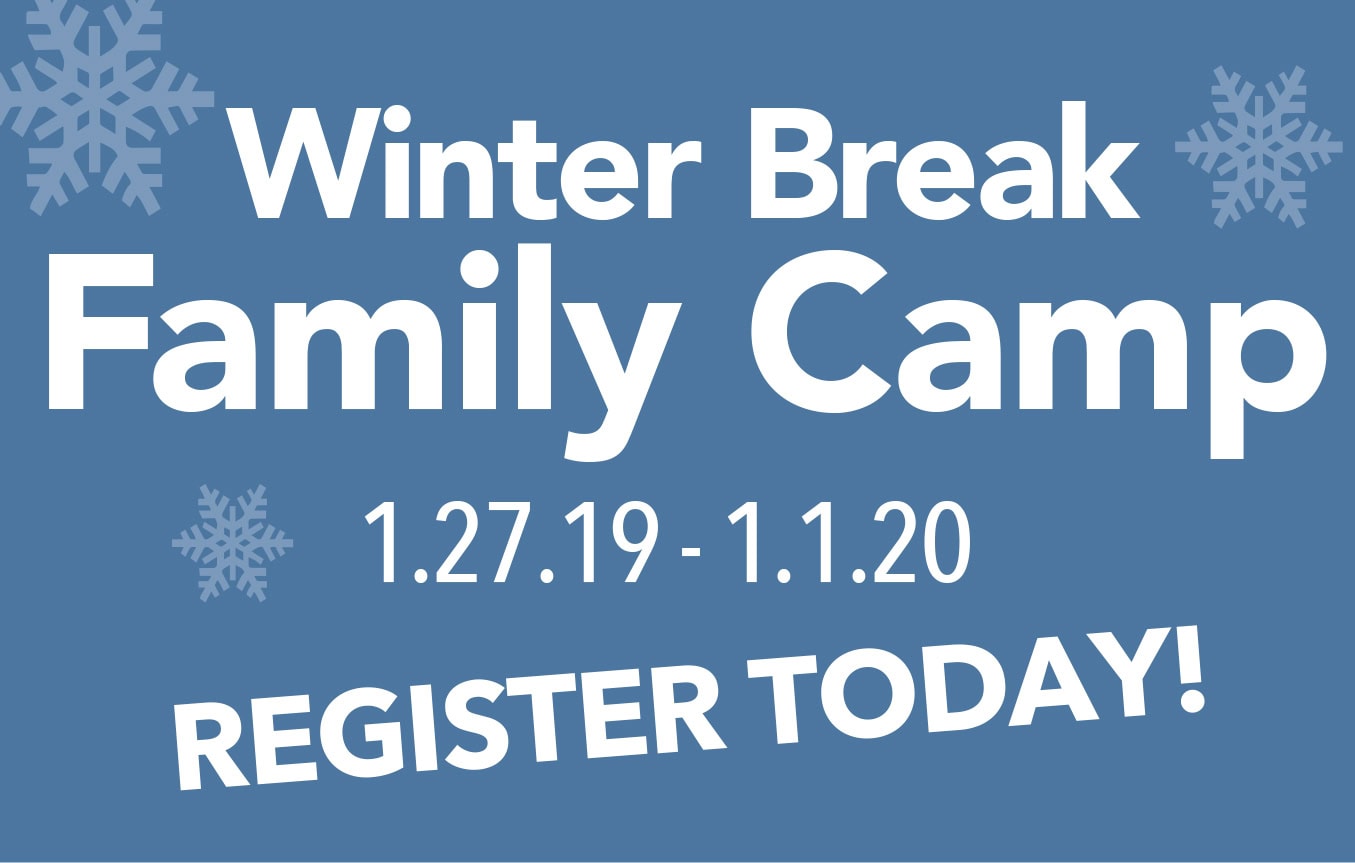 Winter Break
Family Camp

1.27.19 - 1.1.20

REGISTER TODAY!